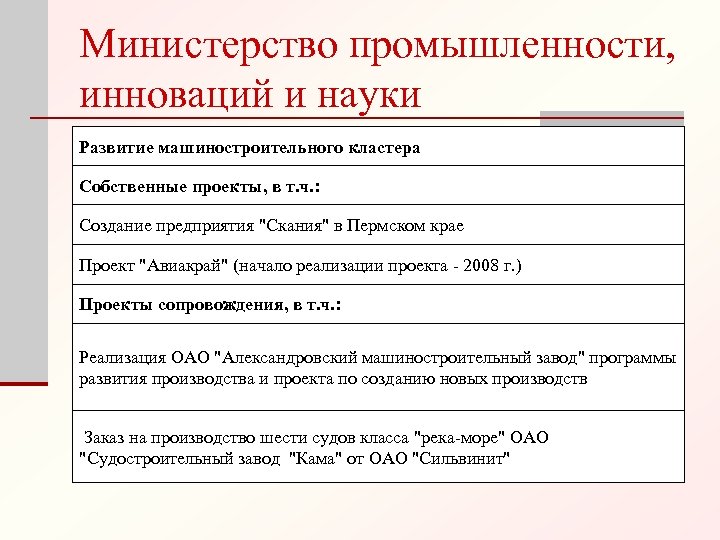 Министерство промышленности, инноваций и науки

| Развитие машиностроительного кластера |
|---|
| Собственные проекты, в т.ч.: |
| Создание предприятия "Скания" в Пермском крае |
| Проект "Авиакрай" (начало реализации проекта - 2008 г.) |
| Проекты сопровождения, в т.ч.: |
| Реализация ОАО "Александровский машиностроительный завод" программы развития производства и проекта по созданию новых производств |
| Заказ на производство шести судов класса "река-море" ОАО "Судостроительный завод "Кама" от ОАО "Сильвинит" |